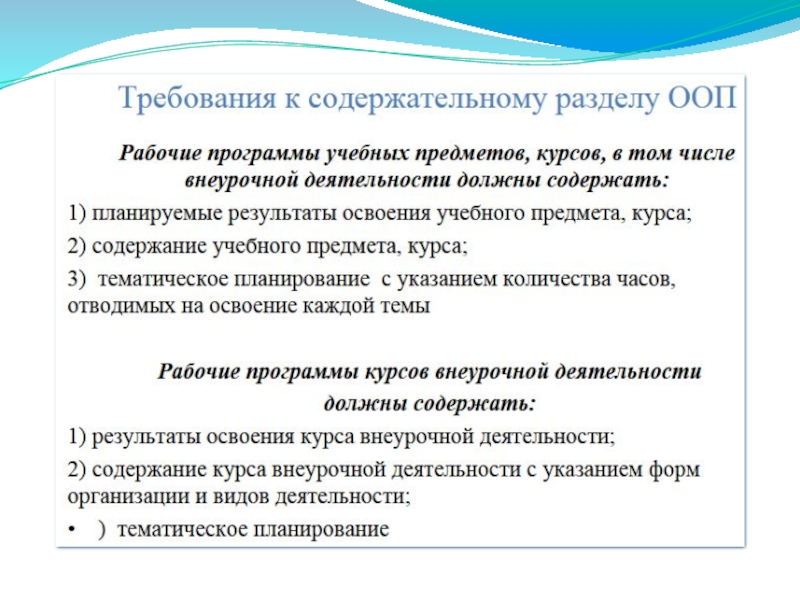 Требования к содержательному разделу ООП

Рабочие программы учебных предметов, курсов, в том числе внеурочной деятельности должны содержать:

1) планируемые результаты освоения учебного предмета, курса;

2) содержание учебного предмета, курса;

3) тематическое планирование с указанием количества часов, отводимых на освоение каждой темы

Рабочие программы курсов внеурочной деятельности должны содержать:

1) результаты освоения курса внеурочной деятельности;

2) содержание курса внеурочной деятельности с указанием форм организации и видов деятельности;

• ) тематическое планирование